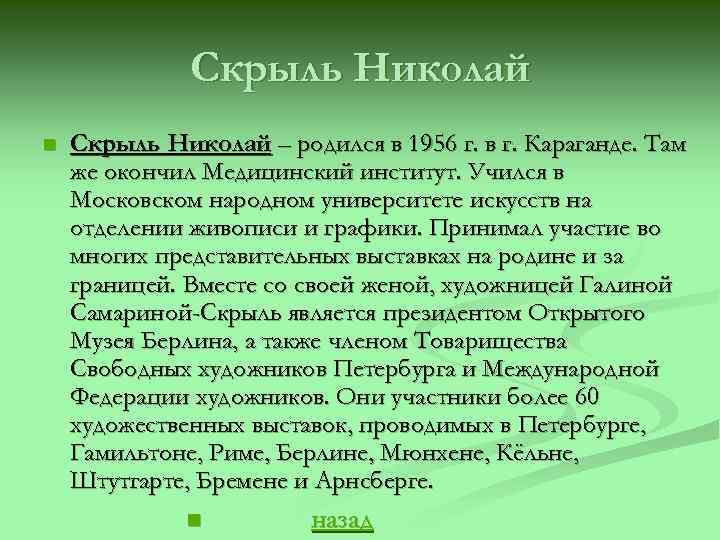 Скрыль Николай

Скрыль Николай – родился в 1956 г. в г. Караганде. Там же окончил Медицинский институт. Учился в Московском народном университете искусств на отделении живописи и графики. Принимал участие во многих представительных выставках на родине и за границей. Вместе со своей женой, художницей Галиной Самариной-Скрыль является президентом Открытого Музея Берлина, а также членом Товарищества Свободных художников Петербурга и Международной Федерации художников. Они участники более 60 художественных выставок, проводимых в Петербурге, Гамильтоне, Риме, Берлине, Мюнхене, Кёльне, Штутгарте, Бремене и Арнсберге.

назад